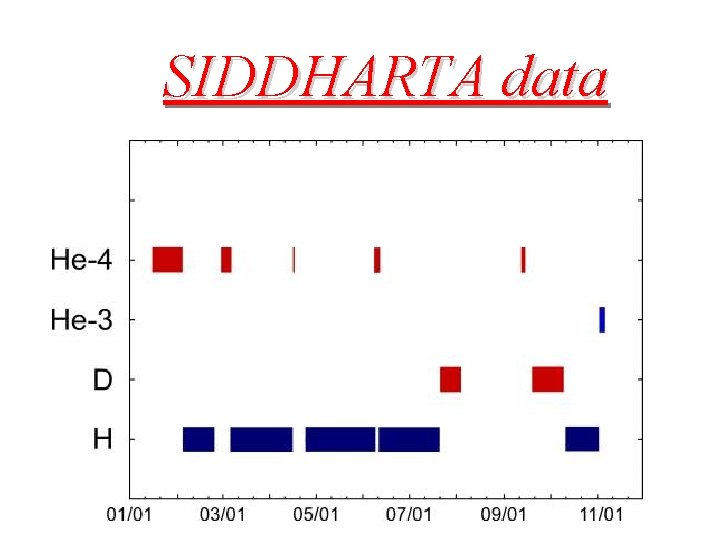 SIDDHARTA data

He-4
He-3
D
H

01/01
03/01
05/01
07/01
09/01
11/01